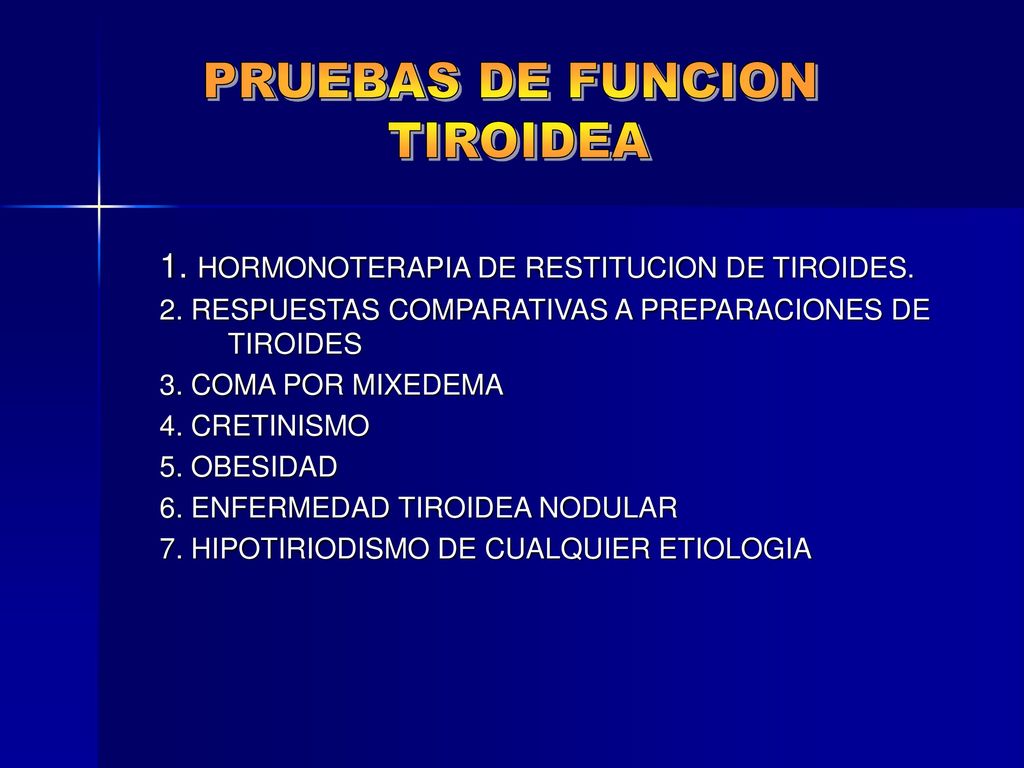 PRUEBAS DE FUNCION TIROIDEA

1. HORMONOTERAPIA DE RESTITUCION DE TIROIDES.
2. RESPUESTAS COMPARATIVAS A PREPARACIONES DE TIROIDES
3. COMA POR MIXEDEMA
4. CRETINISMO
5. OBESIDAD
6. ENFERMEDAD TIROIDEA NODULAR
7. HIPOTIRIODISMO DE CUALQUIER ETIOLOGIA